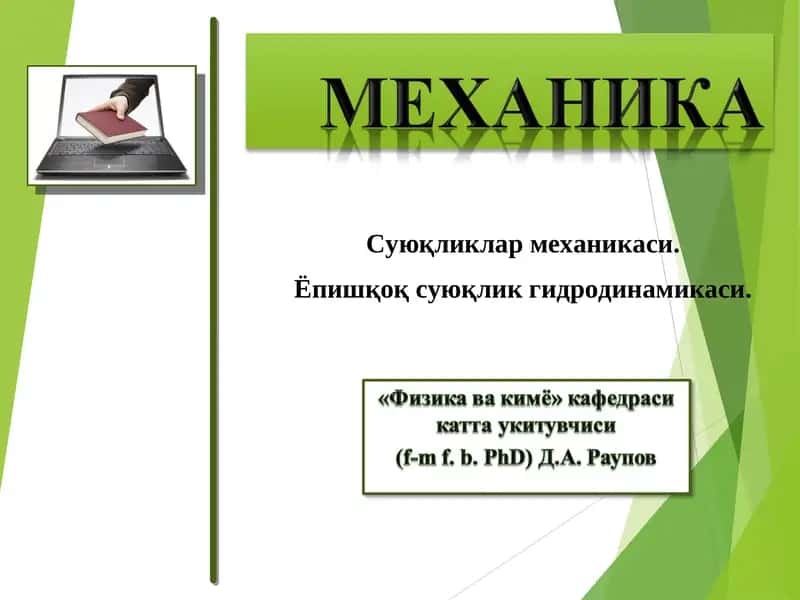 МЕХАНИКА

Суюқликлар механикаси.

Ёпишқоқ суюқлик гидродинамикаси.

«Физика ва кимё» кафедраси катта укитувчиси (f-m f. b. PhD) Д.А. Раупов